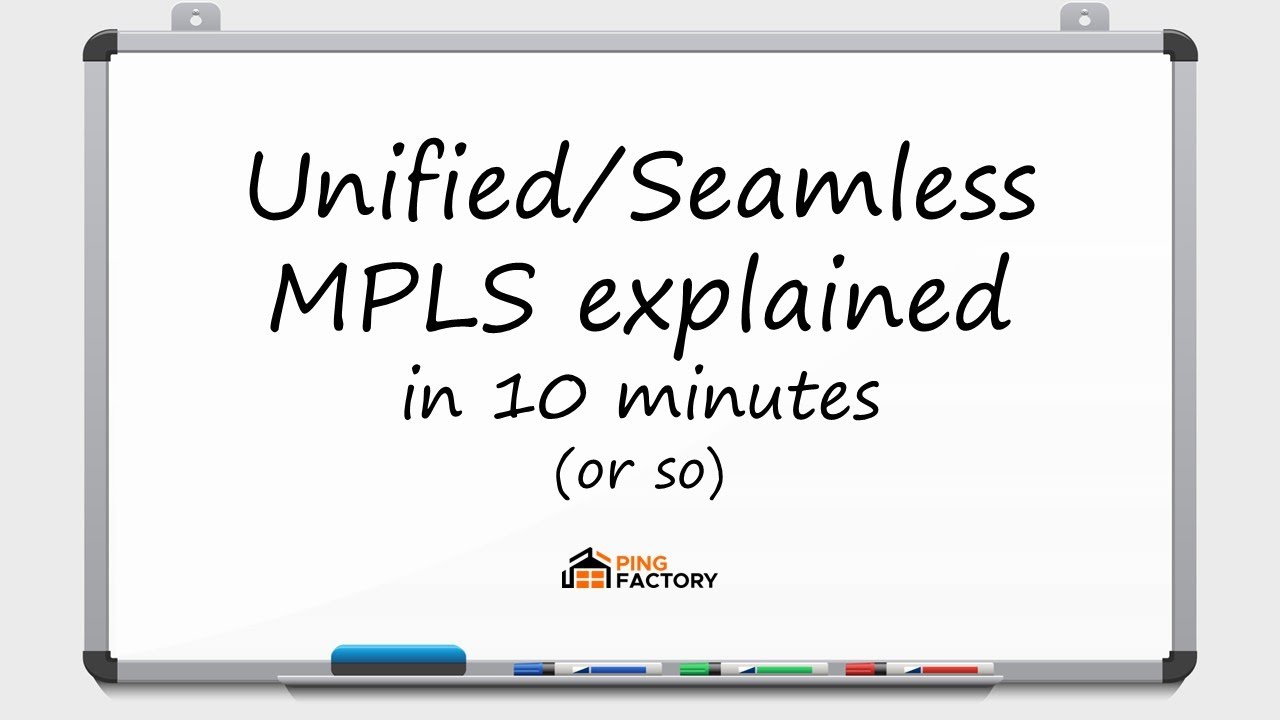 Unified/Seamless MPLS explained
in 10 minutes
(or so)

PING FACTORY